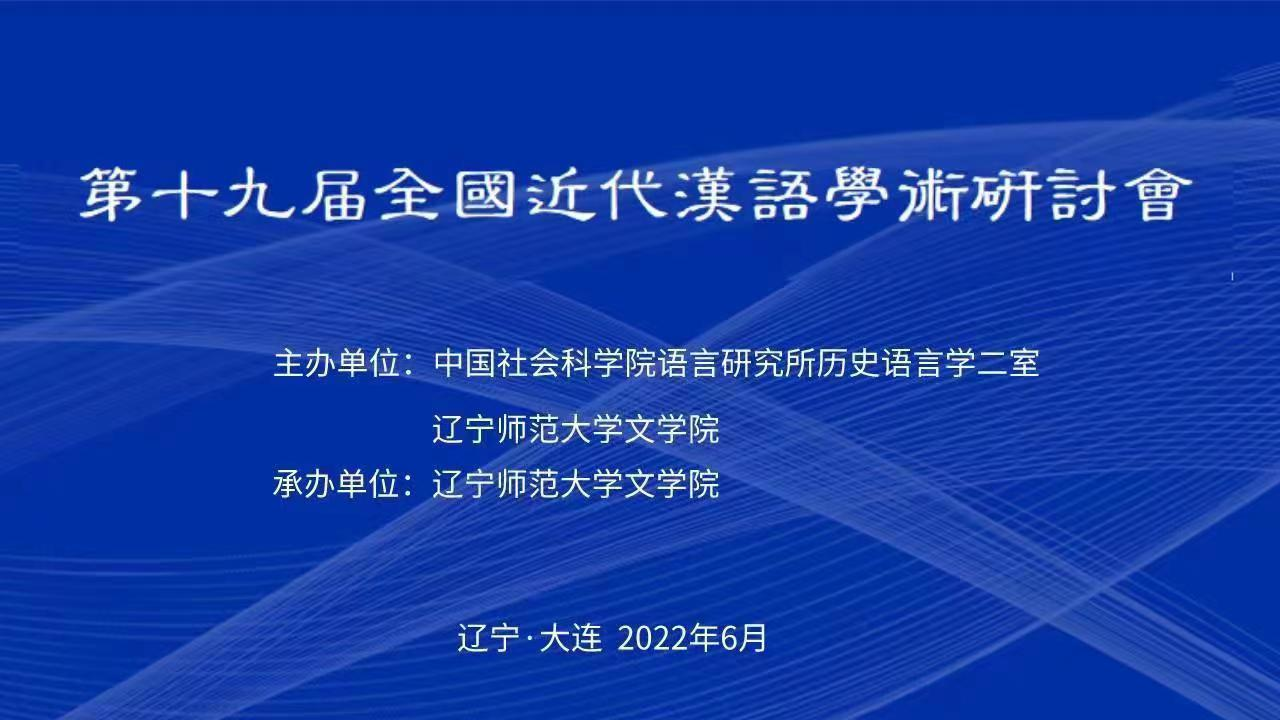 第十九届全國近代漢語學術研討會

主办单位：中国社会科学院语言研究所历史语言学二室
辽宁师范大学文学院
承办单位：辽宁师范大学文学院

辽宁·大连 2022年6月